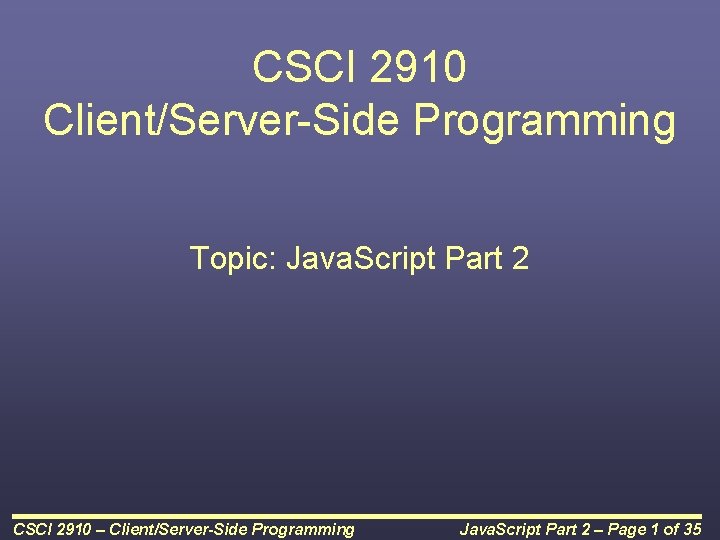 CSCI 2910
Client/Server-Side Programming

Topic: JavaScript Part 2

CSCI 2910 – Client/Server-Side Programming

JavaScript Part 2 – Page 1 of 35